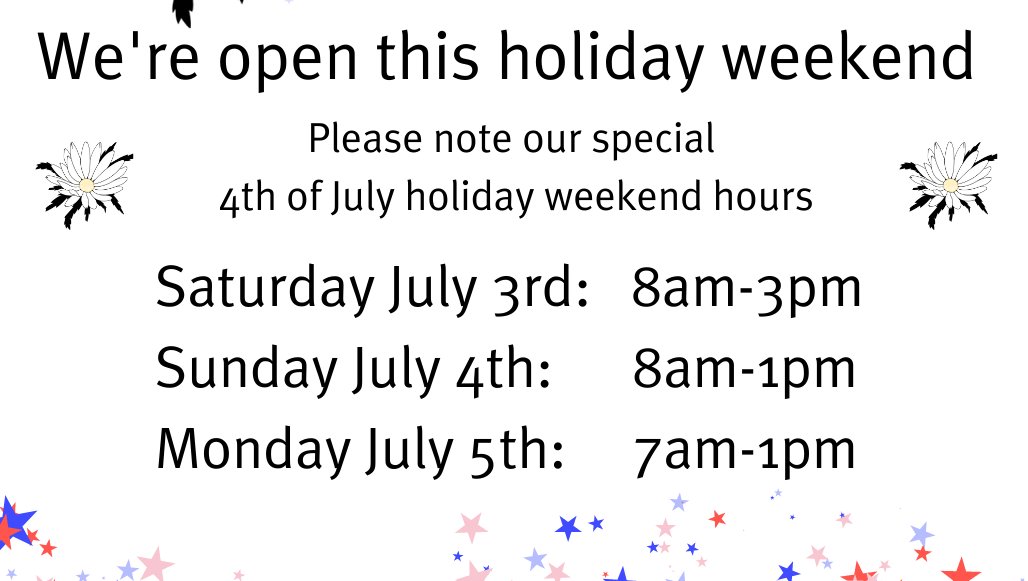 We're open this holiday weekend

Please note our special 4th of July holiday weekend hours

Saturday July 3rd: 8am-3pm
Sunday July 4th: 8am-1pm
Monday July 5th: 7am-1pm